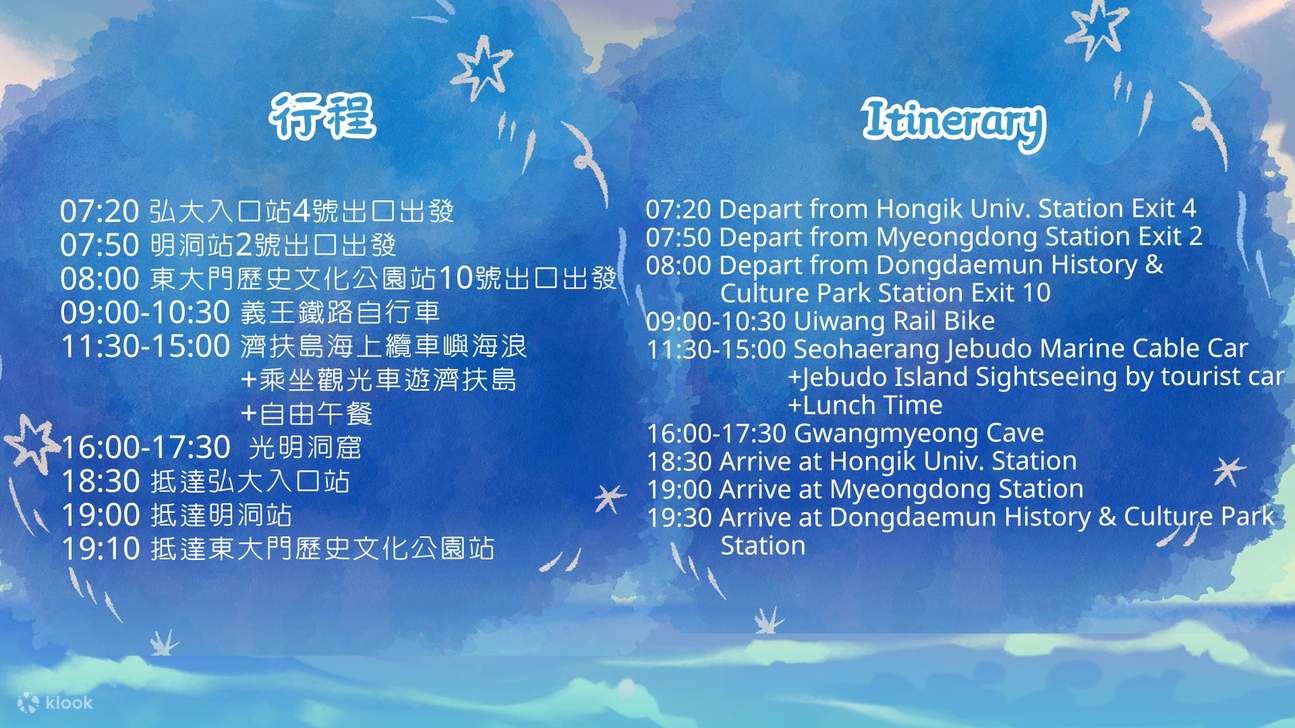 行程

07:20 弘大入口站4號出口出發
07:50 明洞站2號出口出發
08:00 東大門歷史文化公園站10號出口出發
09:00-10:30 義王鐵路自行車
11:30-15:00 濟扶島海上纜車嶼海浪
+乘坐觀光車遊濟扶島
+自由午餐
16:00-17:30 光明洞窟
18:30 抵達弘大入口站
19:00 抵達明洞站
19:10 抵達東大門歷史文化公園站

Itinerary

07:20 Depart from Hongik Univ. Station Exit 4
07:50 Depart from Myeongdong Station Exit 2
08:00 Depart from Dongdaemun History & Culture Park Station Exit 10
09:00-10:30 Uiwang Rail Bike
11:30-15:00 Seohaerang Jebudo Marine Cable Car
+Jebudo Island Sightseeing by tourist car
+Lunch Time
16:00-17:30 Gwangmyeong Cave
18:30 Arrive at Hongik Univ. Station
19:00 Arrive at Myeongdong Station
19:30 Arrive at Dongdaemun History & Culture Park Station

klook